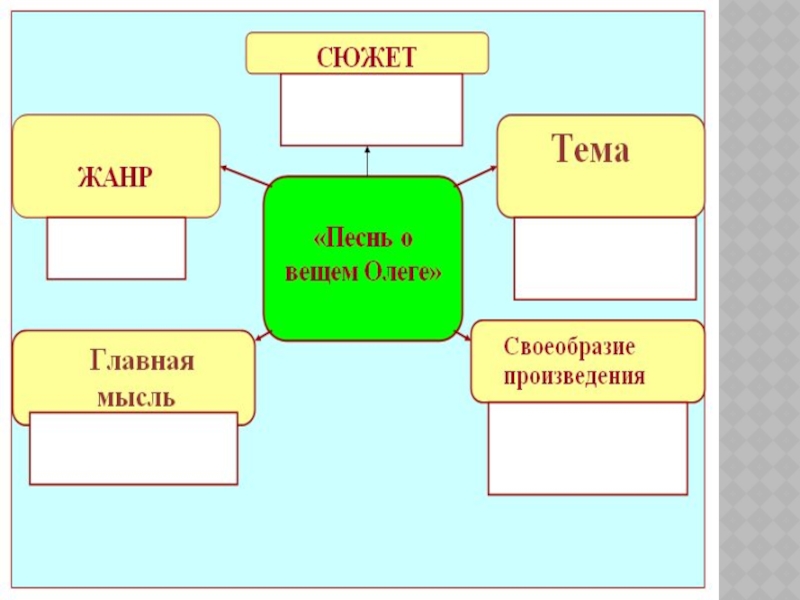 СЮЖЕТ

ЖАНР

Тема

«Песнь о вещем Олеге»

Главная мысль

Своеобразие произведения